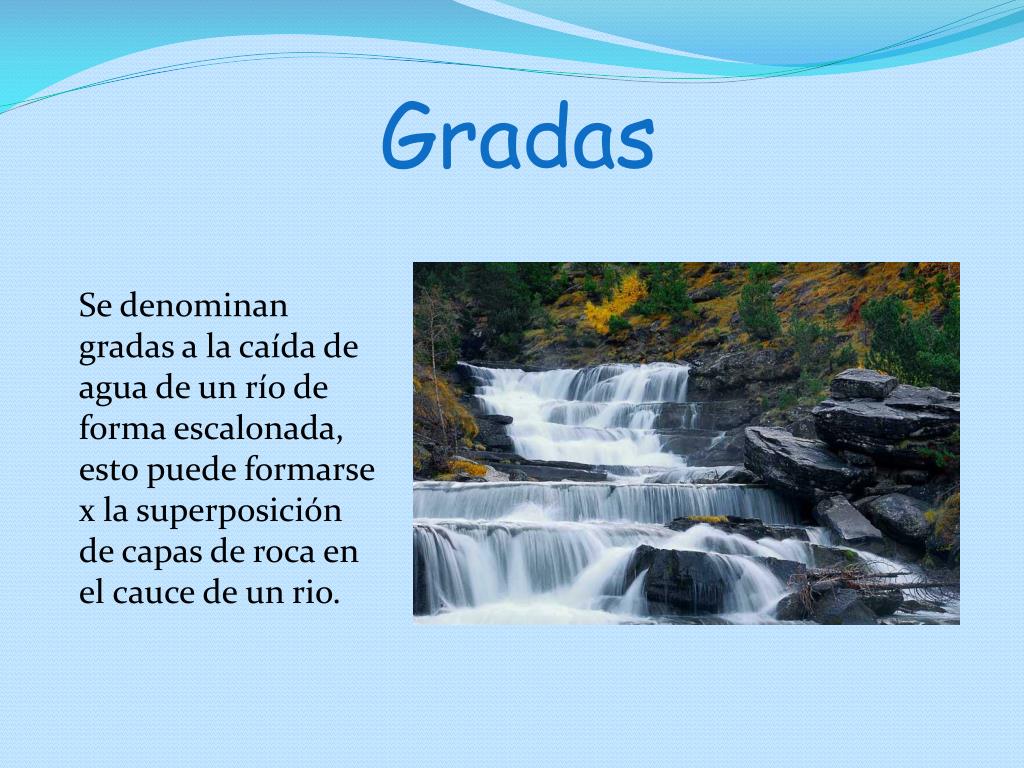 Gradas

Se denominan gradas a la caída de agua de un río de forma escalonada, esto puede formarse x la superposición de capas de roca en el cauce de un rio.